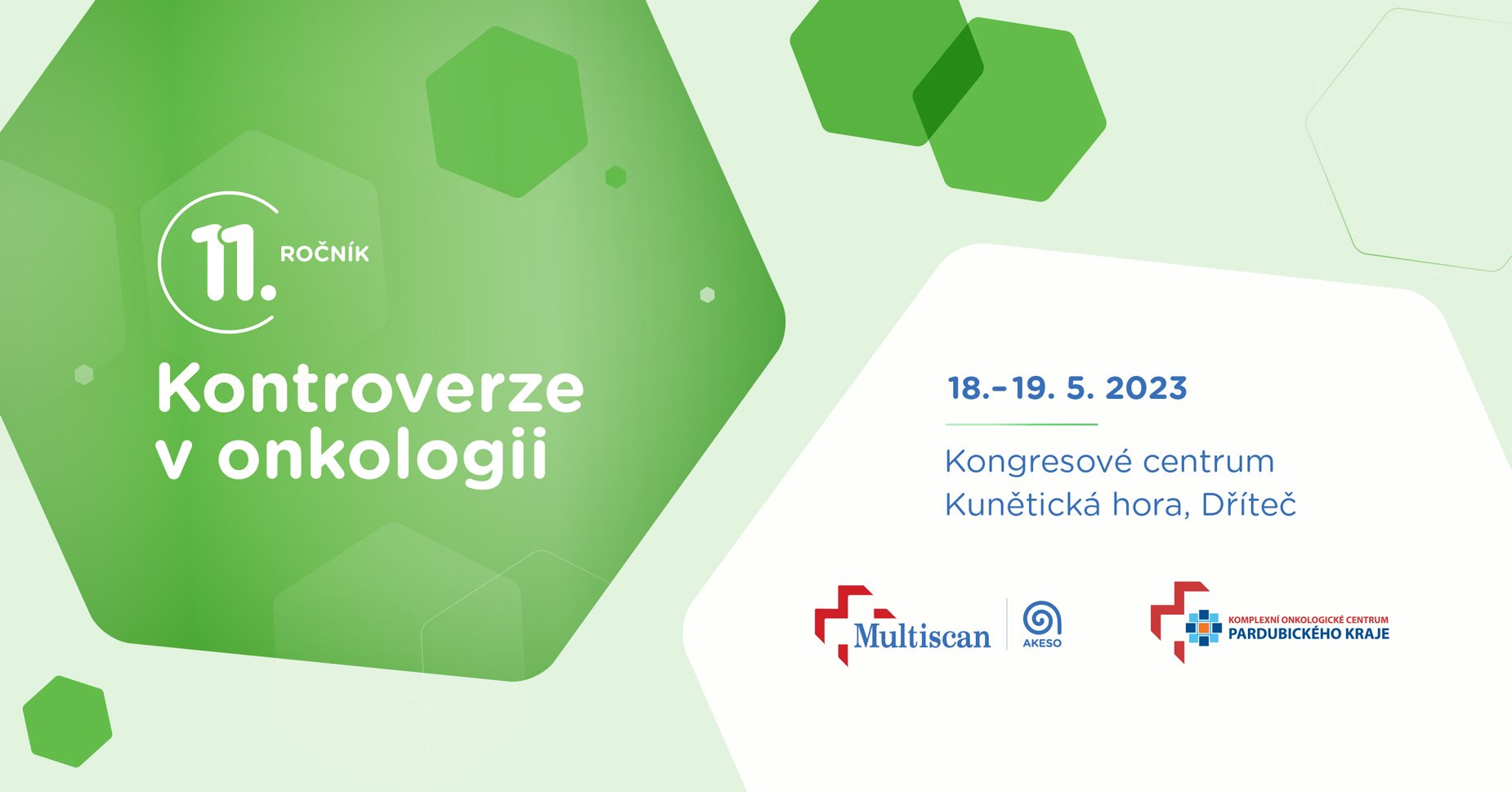 11. ROČNÍK

Kontroverze v onkologii

18.–19. 5. 2023

Kongresové centrum Kunětická hora, Dříteč

Multiscan

AKESO

KOMPLEXNÍ ONKOLOGICKÉ CENTRUM PARDUBICKÉHO KRAJE